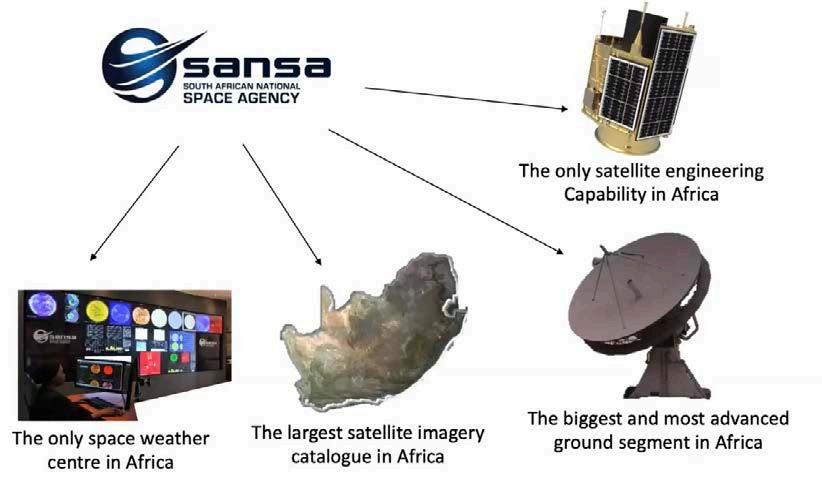 sansa
SOUTH AFRICAN NATIONAL
SPACE AGENCY

The only satellite engineering Capability in Africa

sansa

The only space weather centre in Africa

The largest satellite imagery catalogue in Africa

The biggest and most advanced ground segment in Africa